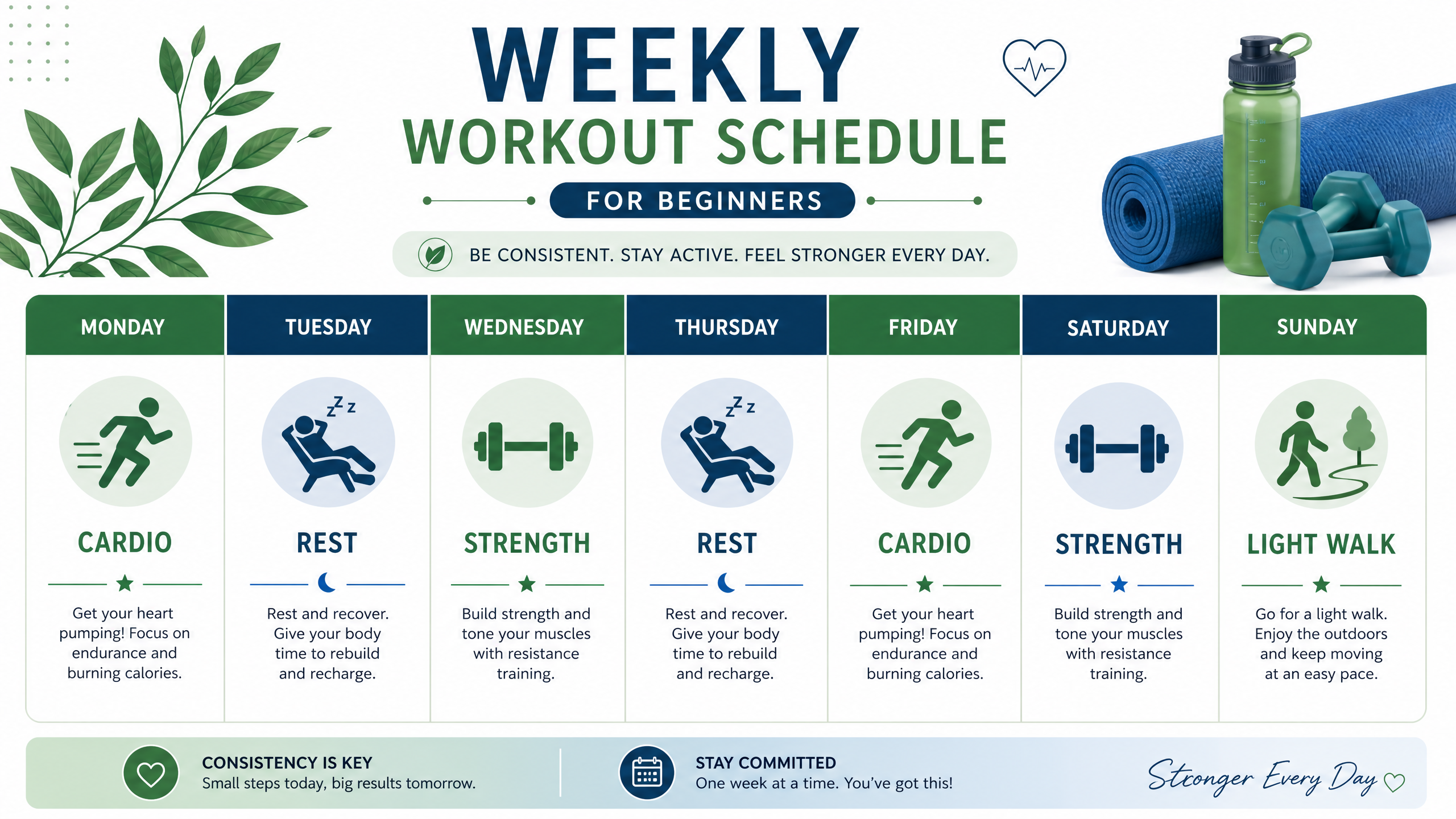 WEEKLY
WORKOUT SCHEDULE
FOR BEGINNERS

BE CONSISTENT. STAY ACTIVE. FEEL STRONGER EVERY DAY.

| MONDAY | TUESDAY | WEDNESDAY | THURSDAY | FRIDAY | SATURDAY | SUNDAY |
|---|---|---|---|---|---|---|
| CARDIO | REST | STRENGTH | REST | CARDIO | STRENGTH | LIGHT WALK |
| Get your heart pumping! Focus on endurance and burning calories. | Rest and recover. Give your body time to rebuild and recharge. | Build strength and tone your muscles with resistance training. | Rest and recover. Give your body time to rebuild and recharge. | Get your heart pumping! Focus on endurance and burning calories. | Build strength and tone your muscles with resistance training. | Go for a light walk. Enjoy the outdoors and keep moving at an easy pace. |

CONSISTENCY IS KEY
Small steps today, big results tomorrow.

STAY COMMITTED
One week at a time. You've got this!

Stronger Every Day